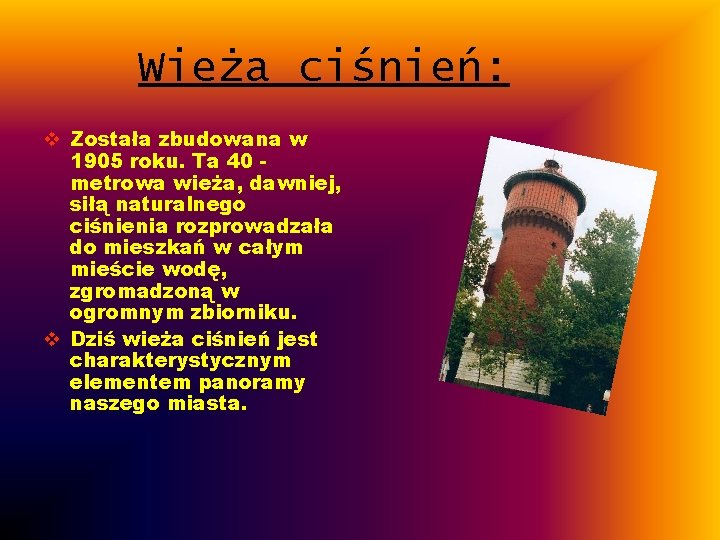 Wieża ciśnień:

❖ Została zbudowana w 1905 roku. Ta 40 - metrowa wieża, dawniej, siłą naturalnego ciśnienia rozprowadzała do mieszkań w całym mieście wodę, zgromadzoną w ogromnym zbiorniku.

❖ Dziś wieża ciśnień jest charakterystycznym elementem panoramy naszego miasta.